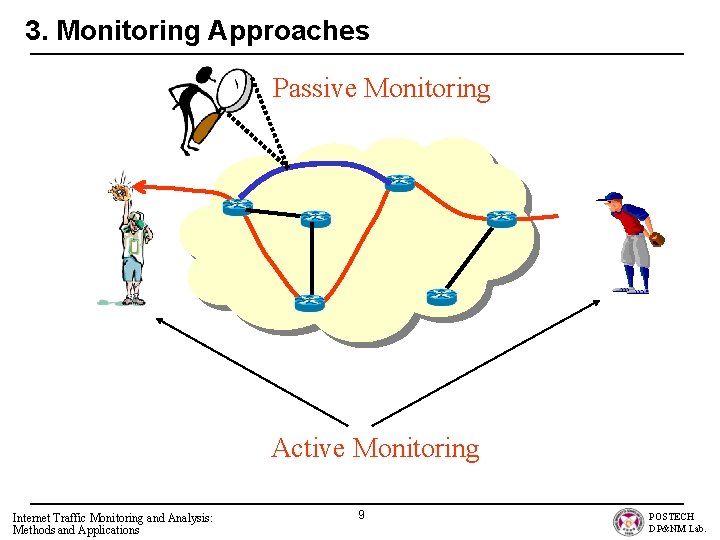 3. Monitoring Approaches

Passive Monitoring

Active Monitoring

Internet Traffic Monitoring and Analysis: Methods and Applications

9

POSTECH
DP&NM Lab.